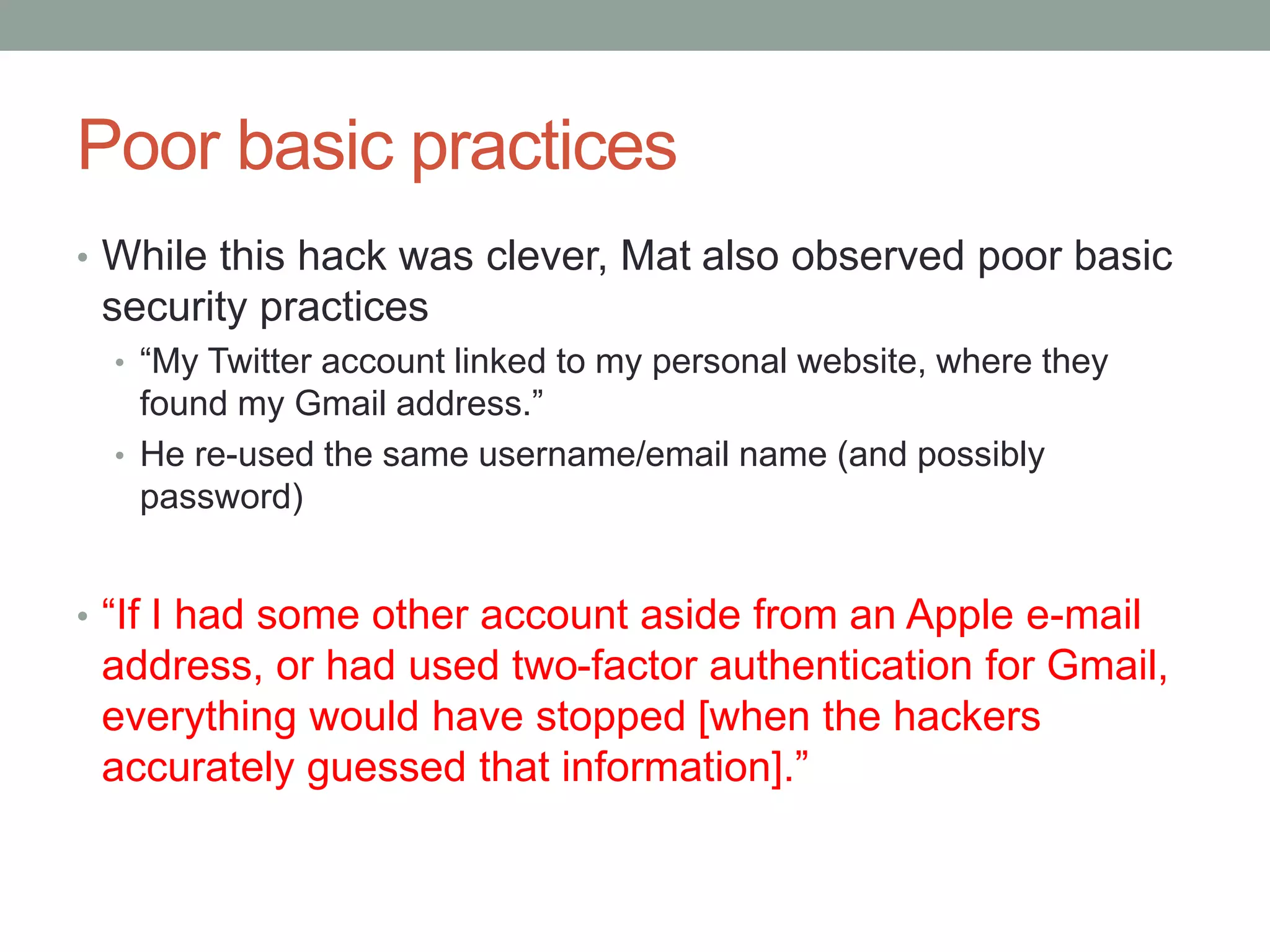 Poor basic practices

• While this hack was clever, Mat also observed poor basic security practices
  • “My Twitter account linked to my personal website, where they found my Gmail address.”
  • He re-used the same username/email name (and possibly password)

• “If I had some other account aside from an Apple e-mail address, or had used two-factor authentication for Gmail, everything would have stopped [when the hackers accurately guessed that information].”